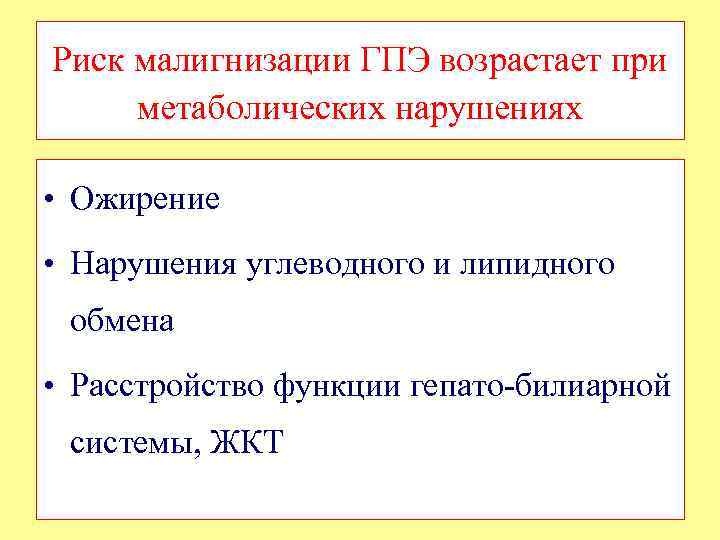 Риск малигнизации ГПЭ возрастает при метаболических нарушениях

• Ожирение
• Нарушения углеводного и липидного обмена
• Расстройство функции гепато-билиарной системы, ЖКТ